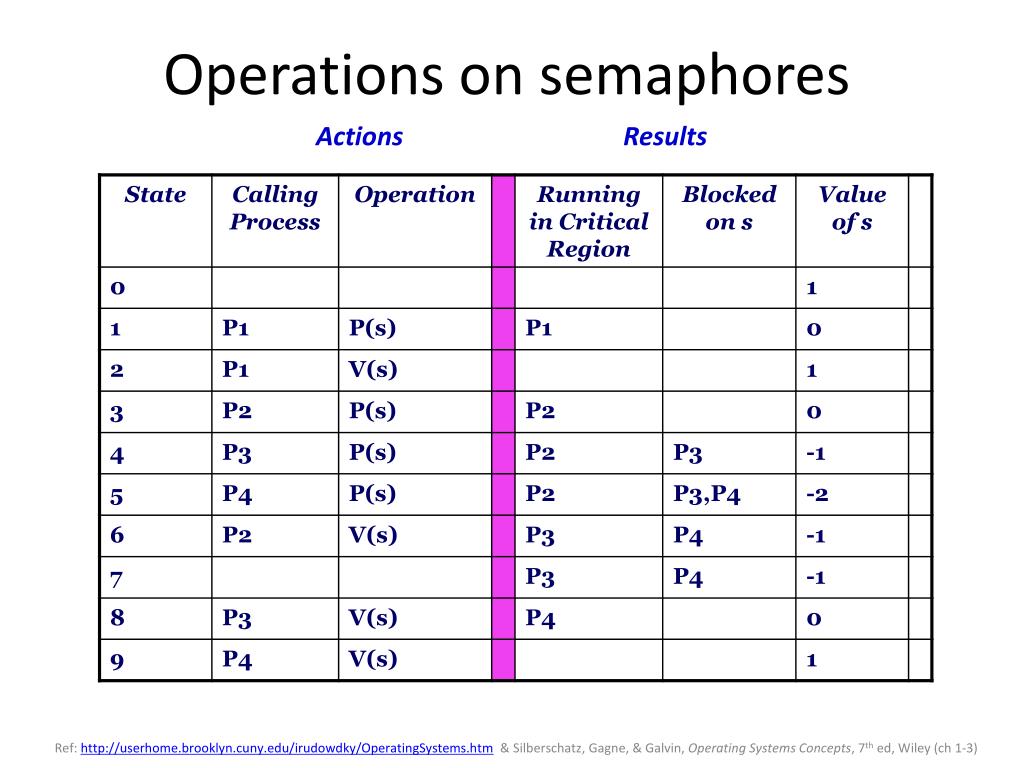 Operations on semaphores

Actions Results

| State | Calling Process | Operation | | Running in Critical Region | Blocked on s | Value of s | |
|---|---|---|---|---|---|---|---|
| 0 | | | | | | 1 | |
| 1 | P1 | P(s) | | P1 | | 0 | |
| 2 | P1 | V(s) | | | | 1 | |
| 3 | P2 | P(s) | | P2 | | 0 | |
| 4 | P3 | P(s) | | P2 | P3 | -1 | |
| 5 | P4 | P(s) | | P2 | P3,P4 | -2 | |
| 6 | P2 | V(s) | | P3 | P4 | -1 | |
| 7 | | | | P3 | P4 | -1 | |
| 8 | P3 | V(s) | | P4 | | 0 | |
| 9 | P4 | V(s) | | | | 1 | |

Ref: http://userhome.brooklyn.cuny.edu/irudowdky/OperatingSystems.htm & Silberschatz, Gagne, & Galvin, Operating Systems Concepts, 7$^{th}$ ed, Wiley (ch 1-3)